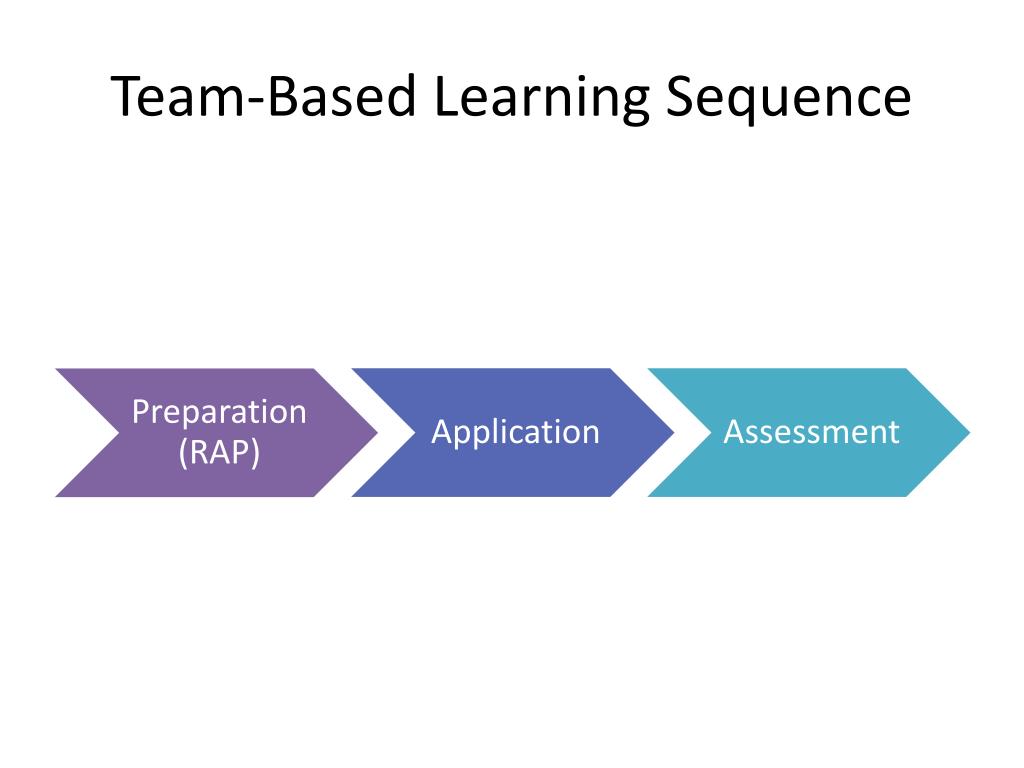 Team-Based Learning Sequence

Preparation (RAP)

Application

Assessment